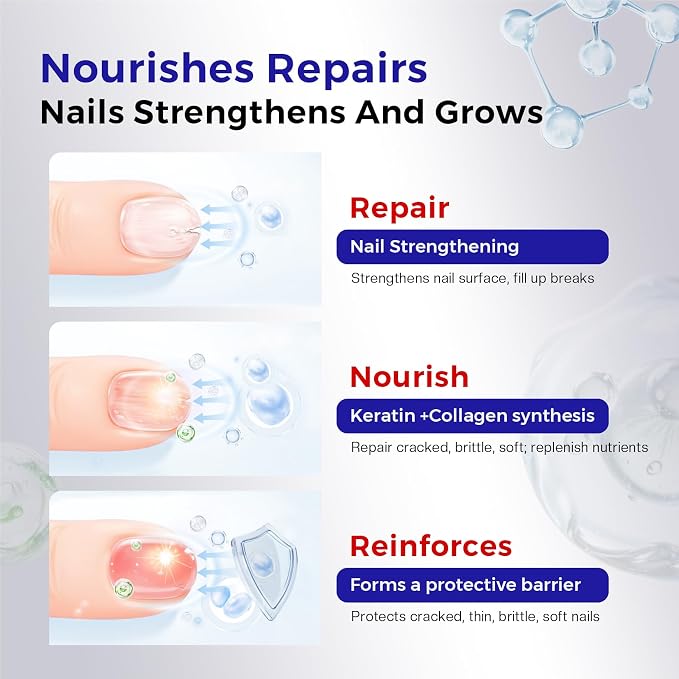 Nourishes Repairs
Nails Strengthens And Grows

Repair

Nail Strengthening

Strengthens nail surface, fill up breaks

Nourish

Keratin +Collagen synthesis

Repair cracked, brittle, soft; replenish nutrients

Reinforces

Forms a protective barrier

Protects cracked, thin, brittle, soft nails